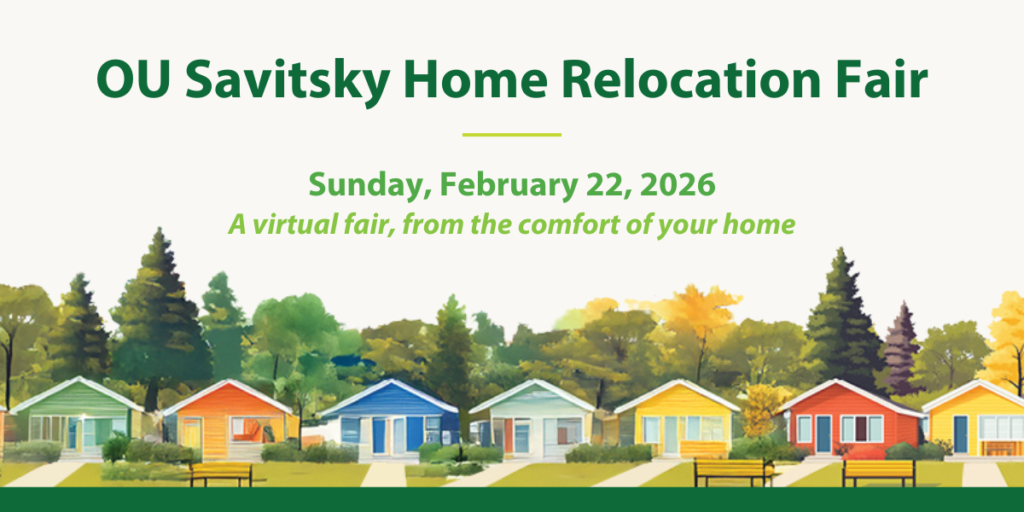 OU Savitsky Home Relocation Fair

Sunday, February 22, 2026
A virtual fair, from the comfort of your home